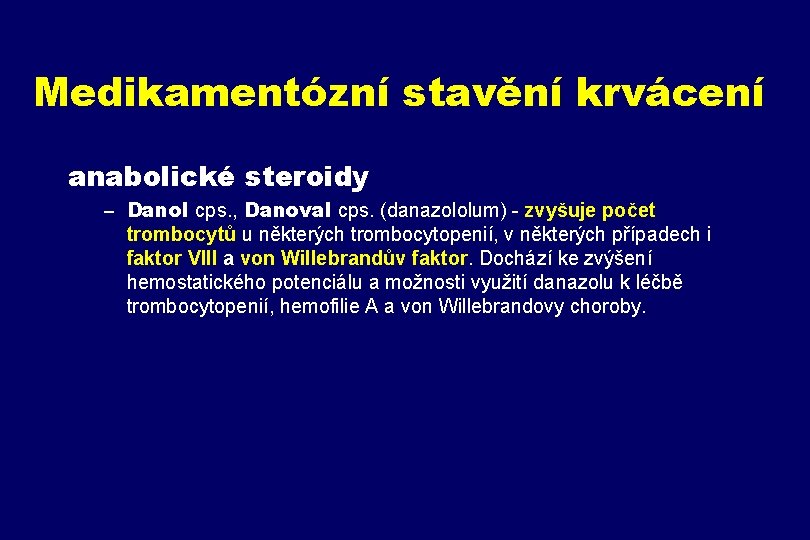 Medikamentózní stavění krvácení

anabolické steroidy

– Danol cps., Danoval cps. (danazololum) - zvyšuje počet trombocytů u některých trombocytopenií, v některých případech i faktor VIII a von Willebrandův faktor. Dochází ke zvýšení hemostatického potenciálu a možnosti využití danazolu k léčbě trombocytopenií, hemofilie A a von Willebrandovy choroby.